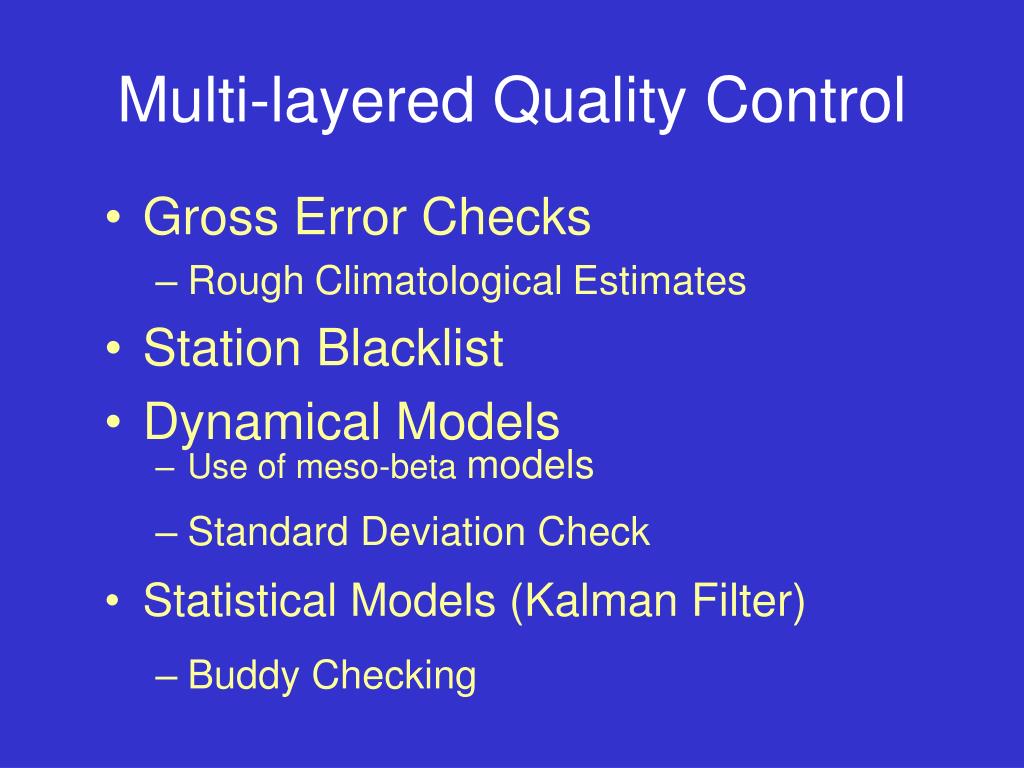 Multi-layered Quality Control

• Gross Error Checks
– Rough Climatological Estimates
• Station Blacklist
• Dynamical Models
– Use of meso-beta models
– Standard Deviation Check
• Statistical Models (Kalman Filter)
– Buddy Checking